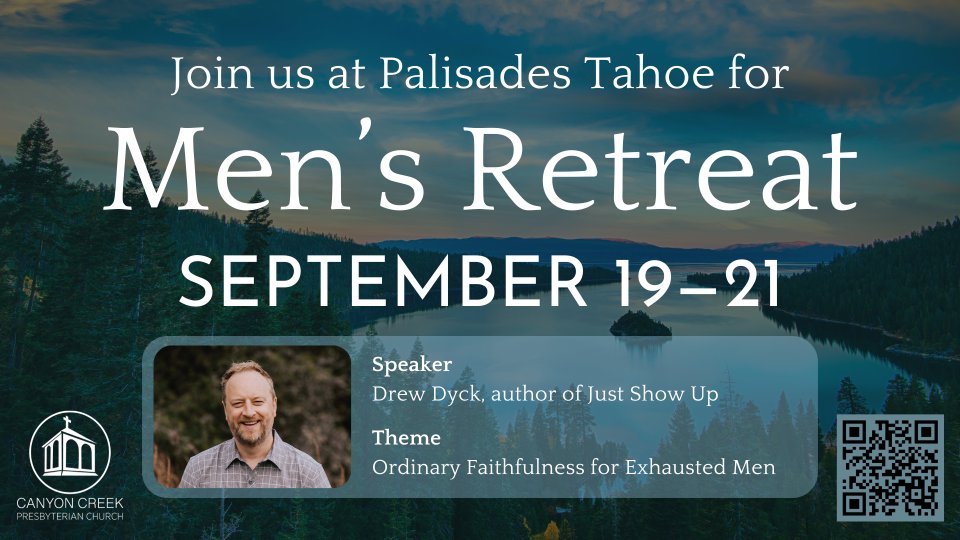 Join us at Palisades Tahoe for

Men's Retreat

SEPTEMBER 19–21

Speaker
Drew Dyck, author of Just Show Up

Theme
Ordinary Faithfulness for Exhausted Men

CANYON CREEK
PRESBYTERIAN CHURCH